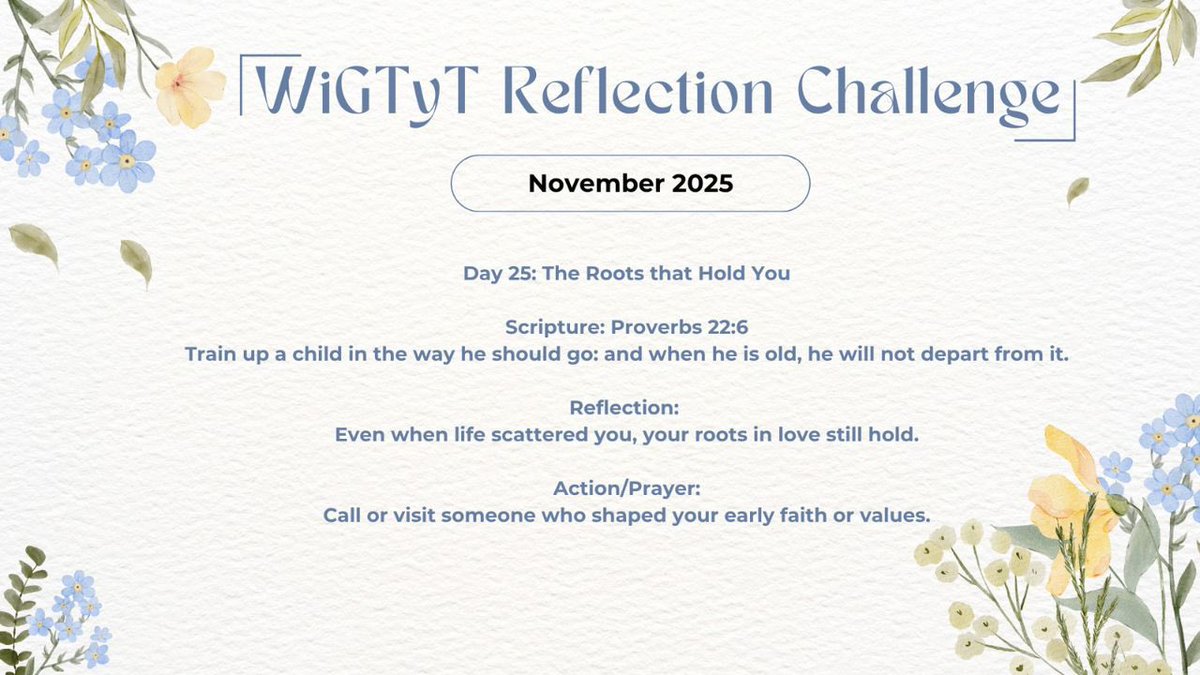 WiGTyT Reflection Challenge

November 2025

Day 25: The Roots that Hold You

Scripture: Proverbs 22:6
Train up a child in the way he should go: and when he is old, he will not depart from it.

Reflection:
Even when life scattered you, your roots in love still hold.

Action/Prayer:
Call or visit someone who shaped your early faith or values.